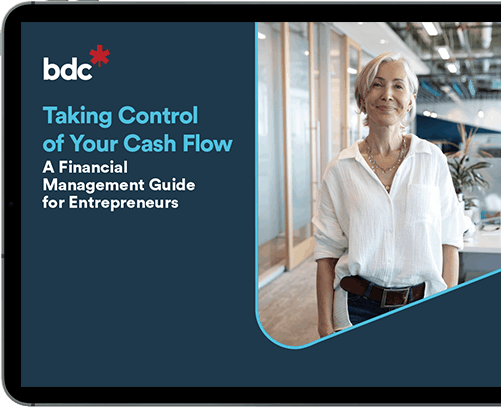 bdc

Taking Control of Your Cash Flow

A Financial Management Guide for Entrepreneurs